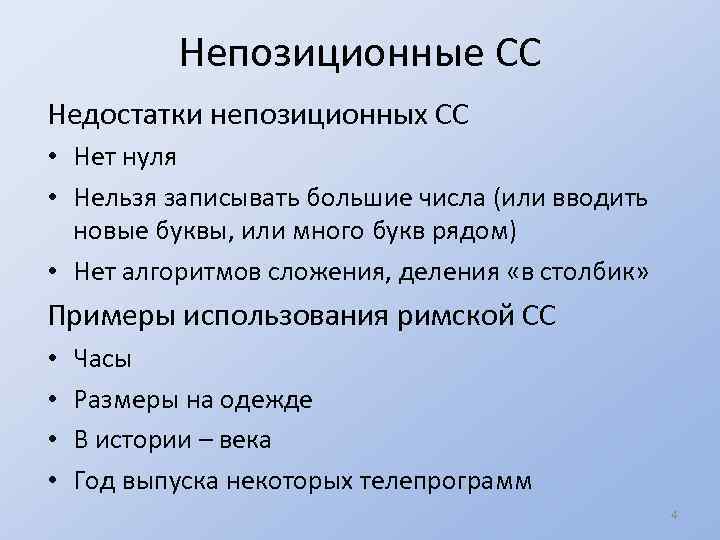 Непозиционные СС

Недостатки непозиционных СС

• Нет нуля
• Нельзя записывать большие числа (или вводить новые буквы, или много букв рядом)
• Нет алгоритмов сложения, деления «в столбик»

Примеры использования римской СС

• Часы
• Размеры на одежде
• В истории – века
• Год выпуска некоторых телепрограмм

4